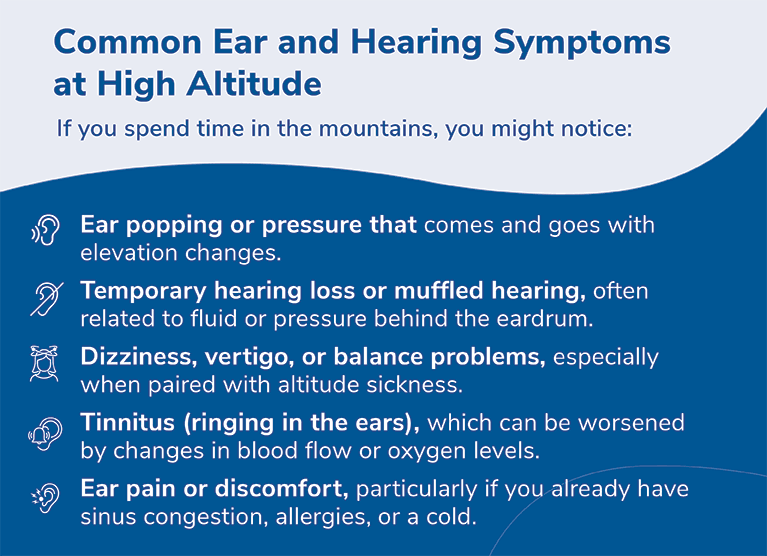 Common Ear and Hearing Symptoms at High Altitude

If you spend time in the mountains, you might notice:

Ear popping or pressure that comes and goes with elevation changes.

Temporary hearing loss or muffled hearing, often related to fluid or pressure behind the eardrum.

Dizziness, vertigo, or balance problems, especially when paired with altitude sickness.

Tinnitus (ringing in the ears), which can be worsened by changes in blood flow or oxygen levels.

Ear pain or discomfort, particularly if you already have sinus congestion, allergies, or a cold.